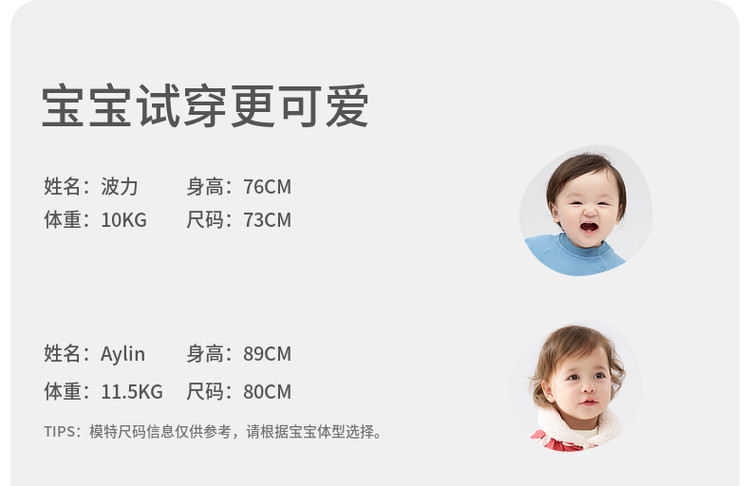 宝宝试穿更可爱

姓名：波力 身高：76CM
体重：10KG 尺码：73CM

姓名：Aylin 身高：89CM
体重：11.5KG 尺码：80CM

TIPS：模特尺码信息仅供参考，请根据宝宝体型选择。